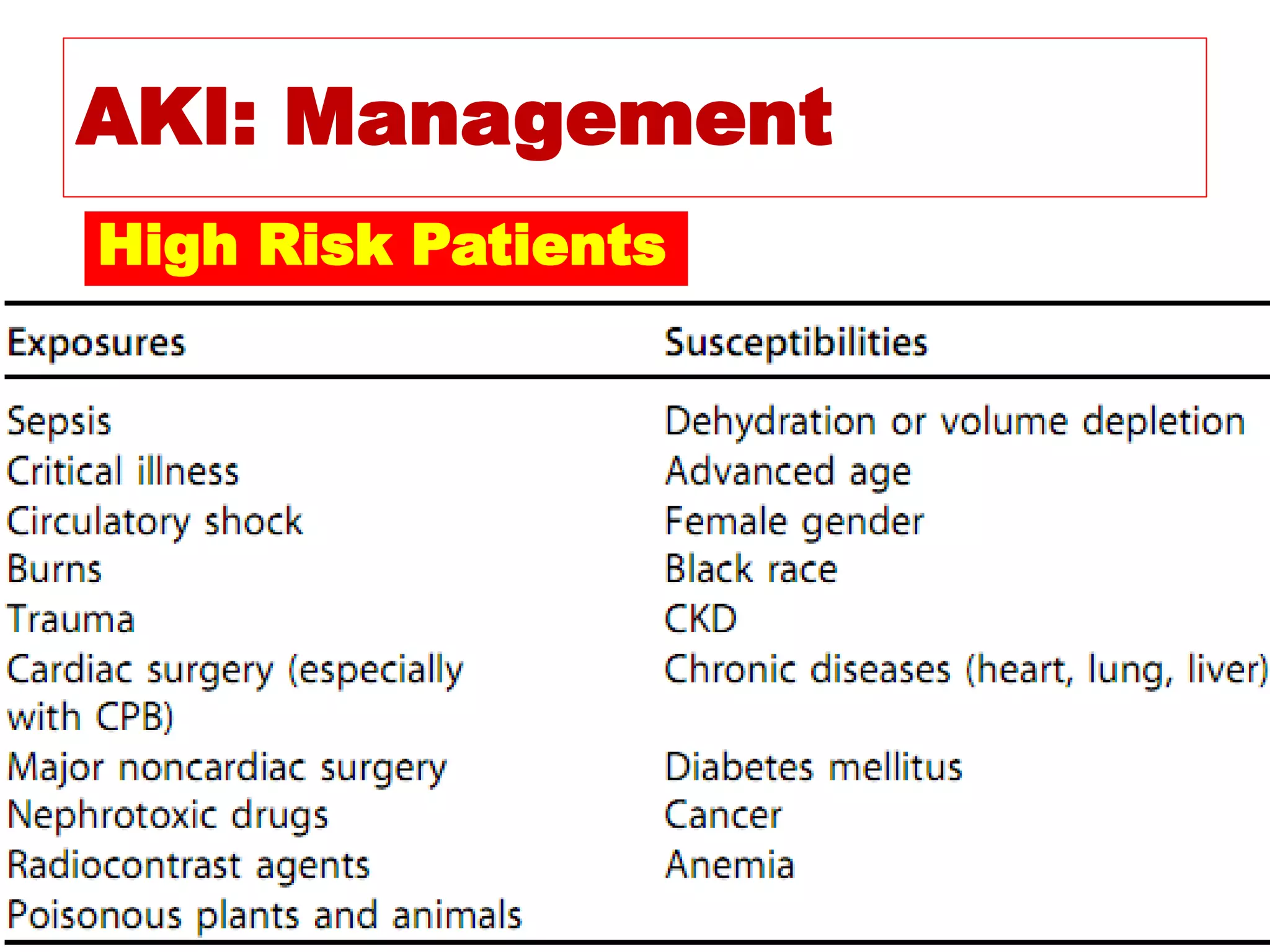 AKI: Management

High Risk Patients

| Exposures | Susceptibilities |
|---|---|
| Sepsis | Dehydration or volume depletion |
| Critical illness | Advanced age |
| Circulatory shock | Female gender |
| Burns | Black race |
| Trauma | CKD |
| Cardiac surgery (especially with CPB) | Chronic diseases (heart, lung, liver) |
| Major noncardiac surgery | Diabetes mellitus |
| Nephrotoxic drugs | Cancer |
| Radiocontrast agents | Anemia |
| Poisonous plants and animals | |